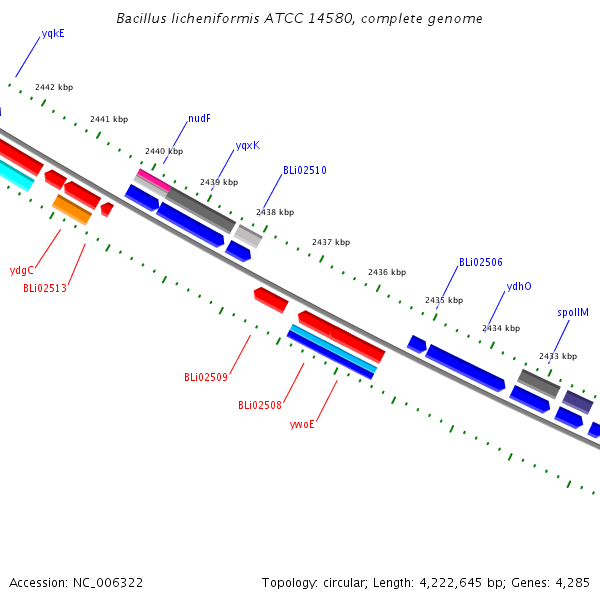 Bacillus licheniformis ATCC 14580, complete genome

yqkE

2442 kbp

2441 kbp

nudF

2440 kbp

yqxK

2439 kbp

BLi02510

2438 kbp

2437 kbp

2436 kbp

BLi02506

2435 kbp

ydhO

2434 kbp

spoIIM

2433 kbp

ydgC

BLi02513

BLi02509

BLi02508

ywoE

Accession: NC_006322

Topology: circular; Length: 4,222,645 bp; Genes: 4,285